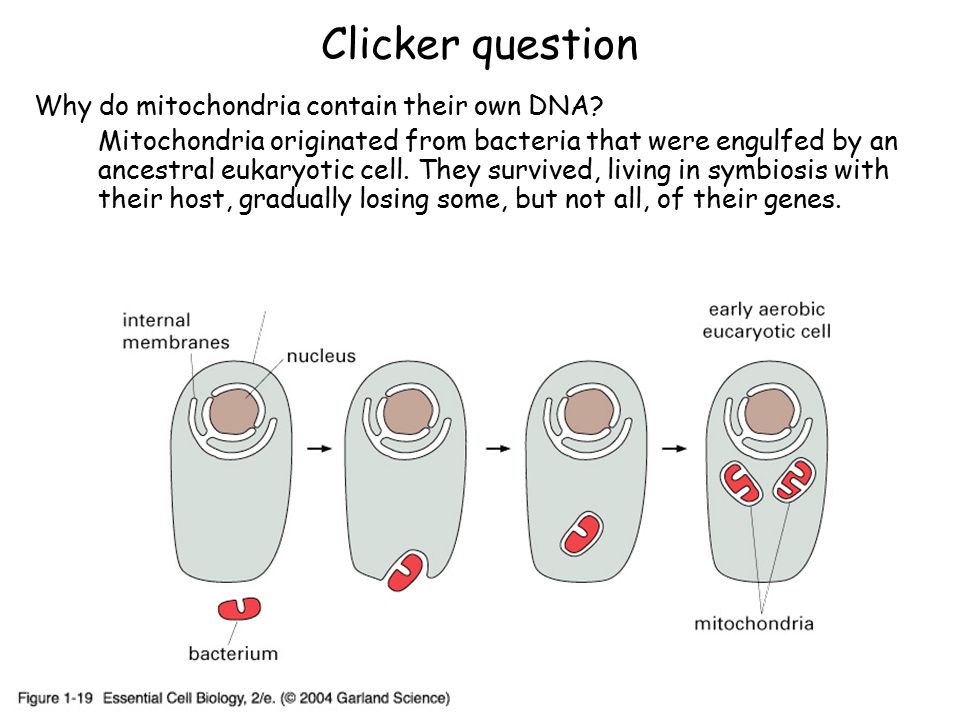 Clicker question

Why do mitochondria contain their own DNA?

Mitochondria originated from bacteria that were engulfed by an ancestral eukaryotic cell. They survived, living in symbiosis with their host, gradually losing some, but not all, of their genes.

internal membranes

nucleus

early aerobic eucaryotic cell

bacterium

mitochondria

Figure 1-19 Essential Cell Biology, 2/e. (© 2004 Garland Science)